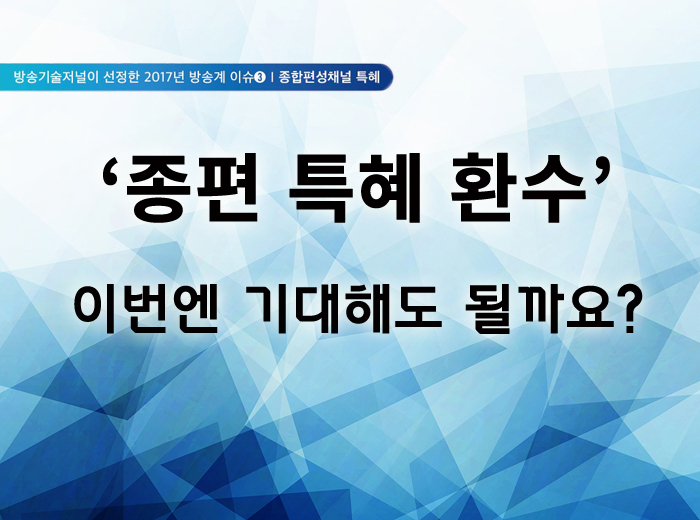 방송기술저널이 선정한 2017년 방송계 이슈❸ | 종합편성채널 특혜

‘종편 특혜 환수’

이번엔 기대해도 될까요?